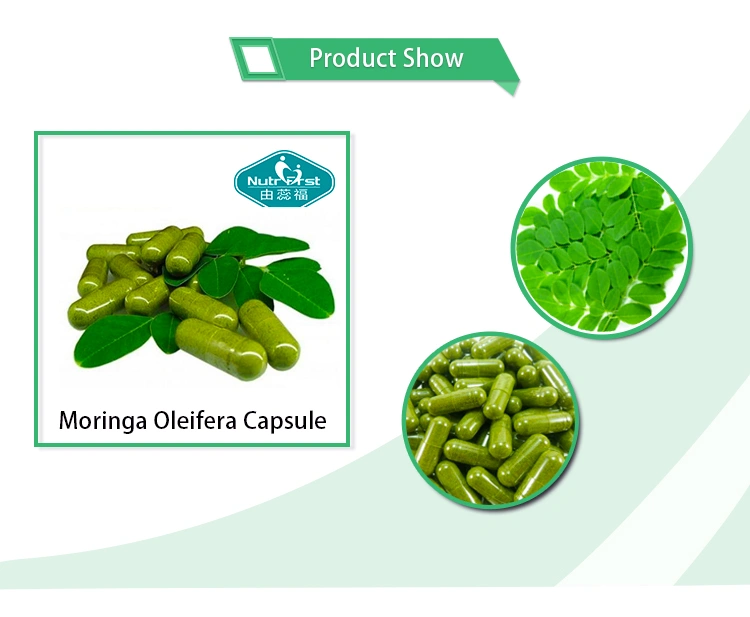 Product Show

NutriFirst
由蕊福

Moringa Oleifera Capsule